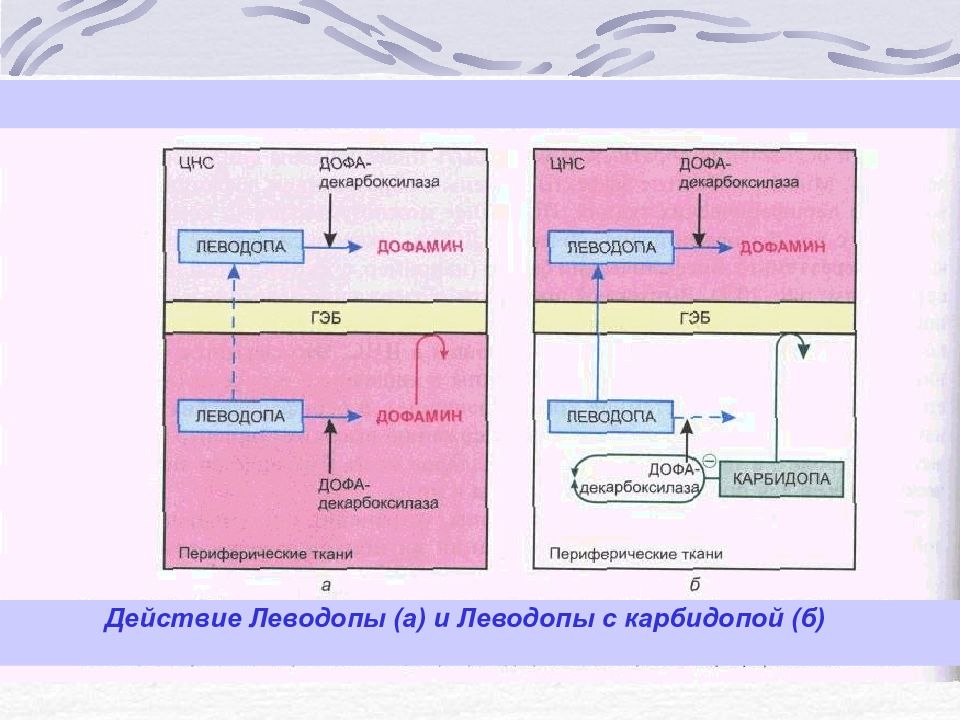 ЦНС
ДОФА-декарбоксилаза
ЛЕВОДОПА
ДОФАМИН
ГЭБ
ЛЕВОДОПА
ДОФАМИН
ДОФА-декарбоксилаза
Периферические ткани
а

ЦНС
ДОФА-декарбоксилаза
ЛЕВОДОПА
ДОФАМИН
ГЭБ
ЛЕВОДОПА
ДОФА-декарбоксилаза
КАРБИДОПА
Периферические ткани
б

Действие Леводопы (а) и Леводопы с карбидопой (б)